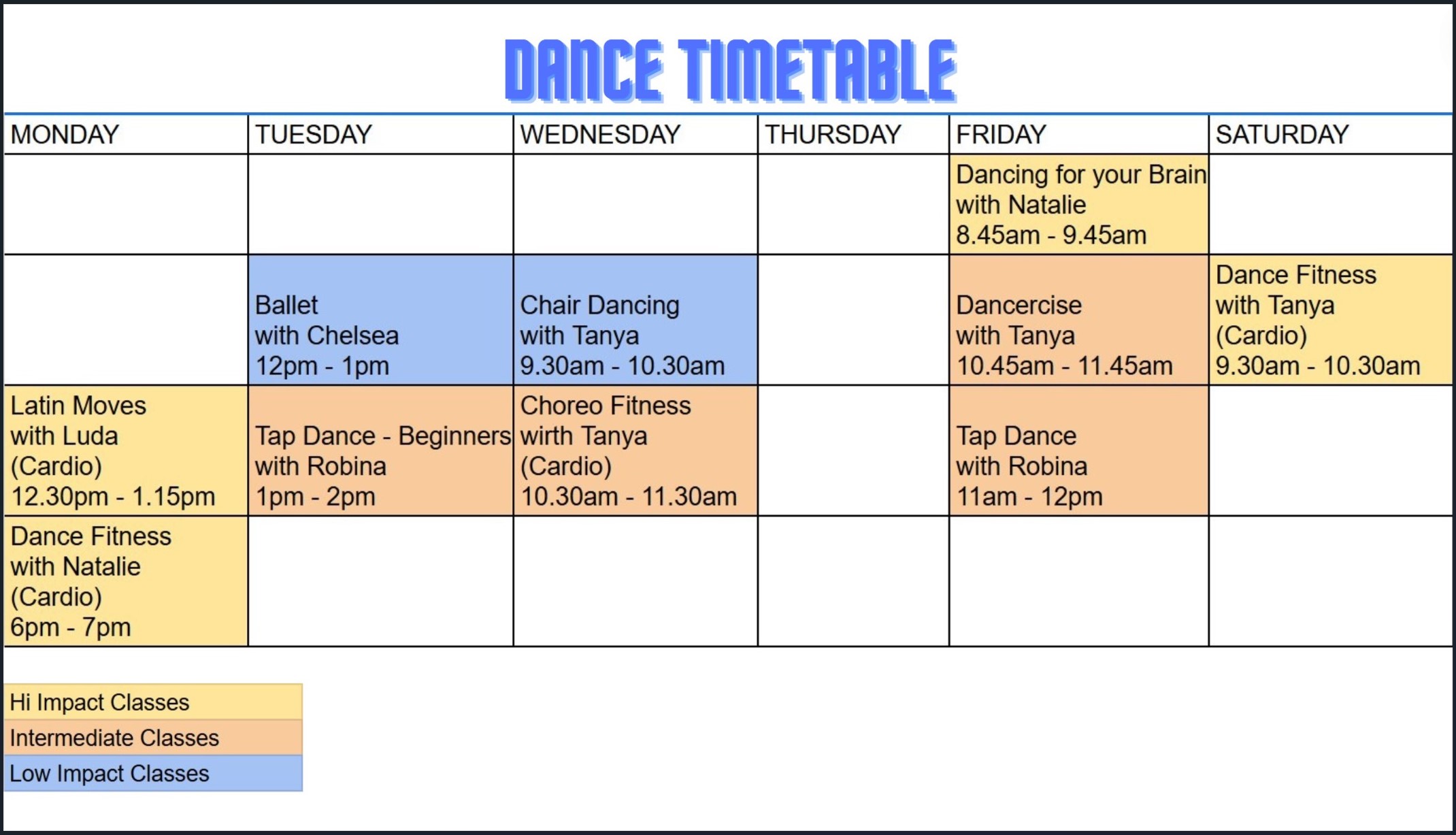 DANCE TIMETABLE

| MONDAY | TUESDAY | WEDNESDAY | THURSDAY | FRIDAY | SATURDAY |
|---|---|---|---|---|---|
| | | | | Dancing for your Brain with Natalie 8.45am - 9.45am | |
| | Ballet with Chelsea 12pm - 1pm | Chair Dancing with Tanya 9.30am - 10.30am | | Dancercise with Tanya 10.45am - 11.45am | Dance Fitness with Tanya (Cardio) 9.30am - 10.30am |
| Latin Moves with Luda (Cardio) 12.30pm - 1.15pm | Tap Dance - Beginners with Robina 1pm - 2pm | Choreo Fitness wirth Tanya (Cardio) 10.30am - 11.30am | | Tap Dance with Robina 11am - 12pm | |
| Dance Fitness with Natalie (Cardio) 6pm - 7pm | | | | | |

Hi Impact Classes
Intermediate Classes
Low Impact Classes